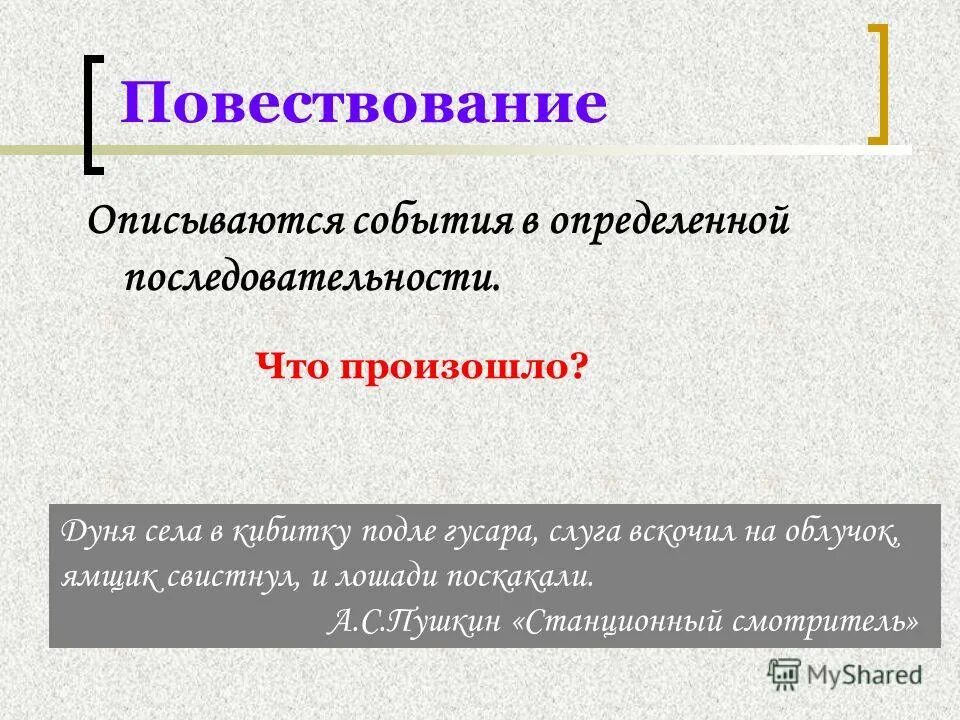 Повествование

Описываются события в определенной последовательности.

Что произошло?

Дуня села в кибитку подле гусара, слуга вскочил на облучок, ямщик свистнул, и лошади поскакали.
А.С.Пушкин «Станционный смотритель»

MyShared